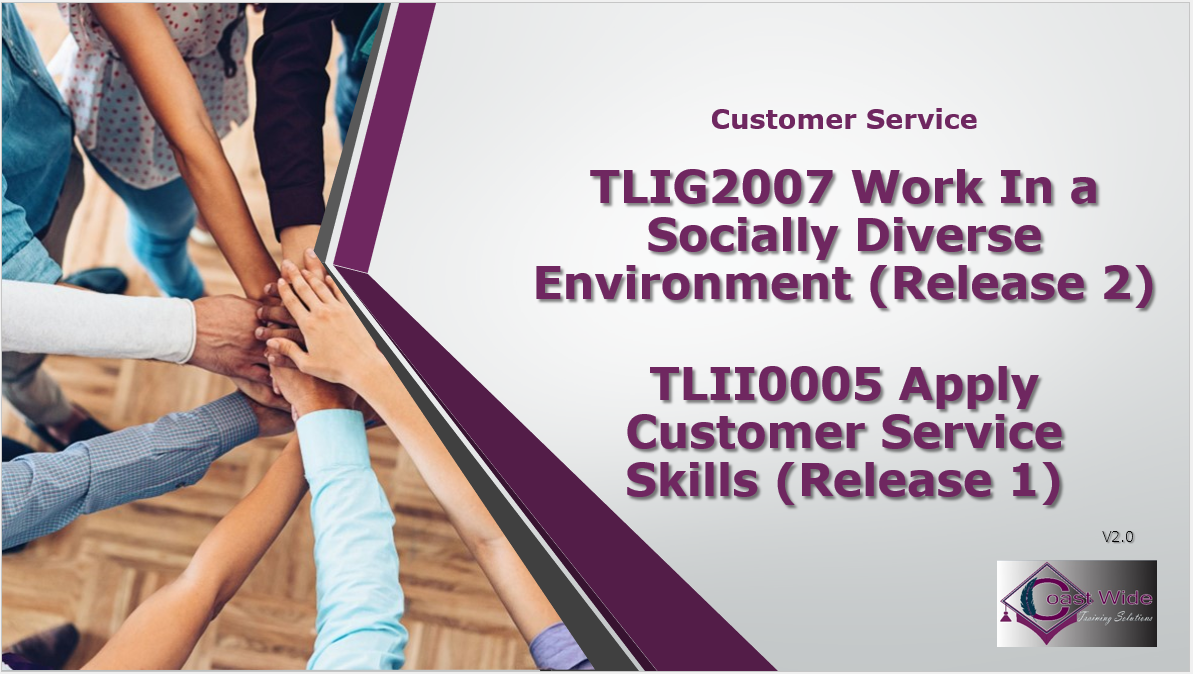 Customer Service

TLIG2007 Work In a Socially Diverse Environment (Release 2)

TLII0005 Apply Customer Service Skills (Release 1)

V2.0

Coast Wide
Training Solutions